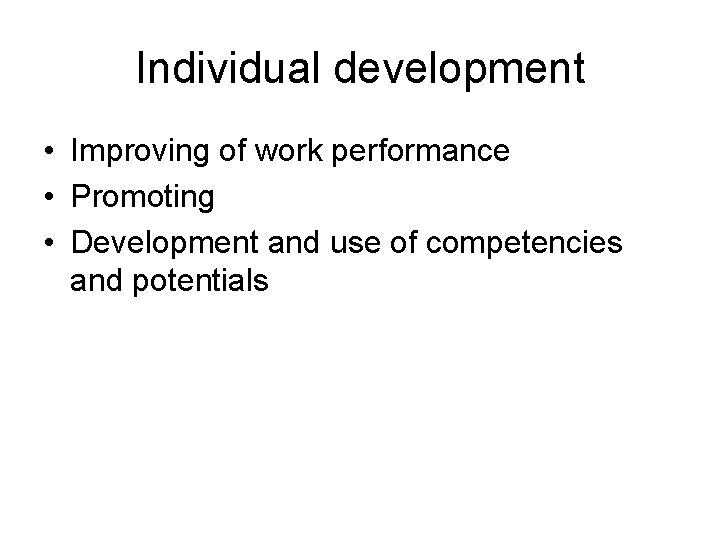 Individual development

• Improving of work performance
• Promoting
• Development and use of competencies and potentials